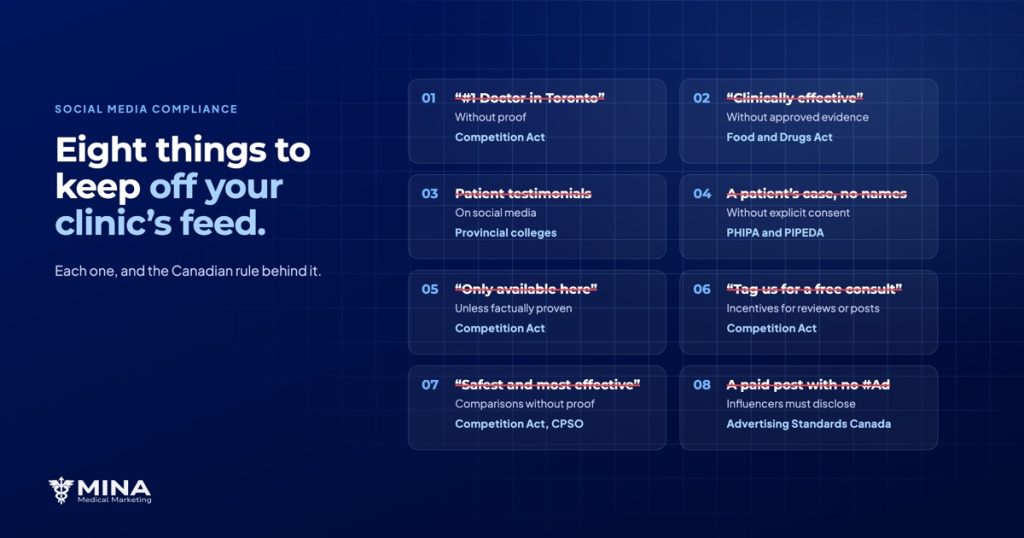 SOCIAL MEDIA COMPLIANCE

Eight things to keep off your clinic's feed.

Each one, and the Canadian rule behind it.

01 "#1 Doctor in Toronto"
Without proof
Competition Act

02 "Clinically effective"
Without approved evidence
Food and Drugs Act

03 Patient testimonials
On social media
Provincial colleges

04 A patient's case, no names
Without explicit consent
PHIPA and PIPEDA

05 "Only available here"
Unless factually proven
Competition Act

06 "Tag us for a free consult"
Incentives for reviews or posts
Competition Act

07 "Safest and most effective"
Comparisons without proof
Competition Act, CPSO

08 A paid post with no #Ad
Influencers must disclose
Advertising Standards Canada

MINA
Medical Marketing